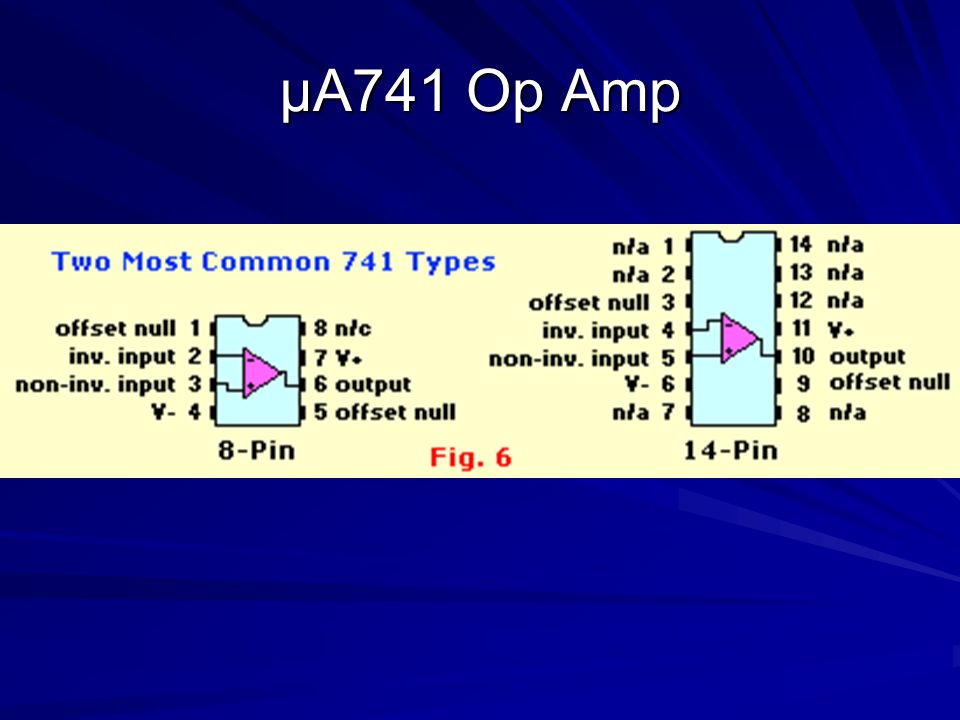 µA741 Op Amp

Two Most Common 741 Types

offset null 1
inv. input 2
non-inv. input 3
V- 4
8 n/c
7 V+
6 output
5 offset null

8-Pin

Fig. 6

n/a 1
n/a 2
offset null 3
inv. input 4
non-inv. input 5
V- 6
n/a 7
14 n/a
13 n/a
12 n/a
11 V+
10 output
9 offset null
8 n/a

14-Pin